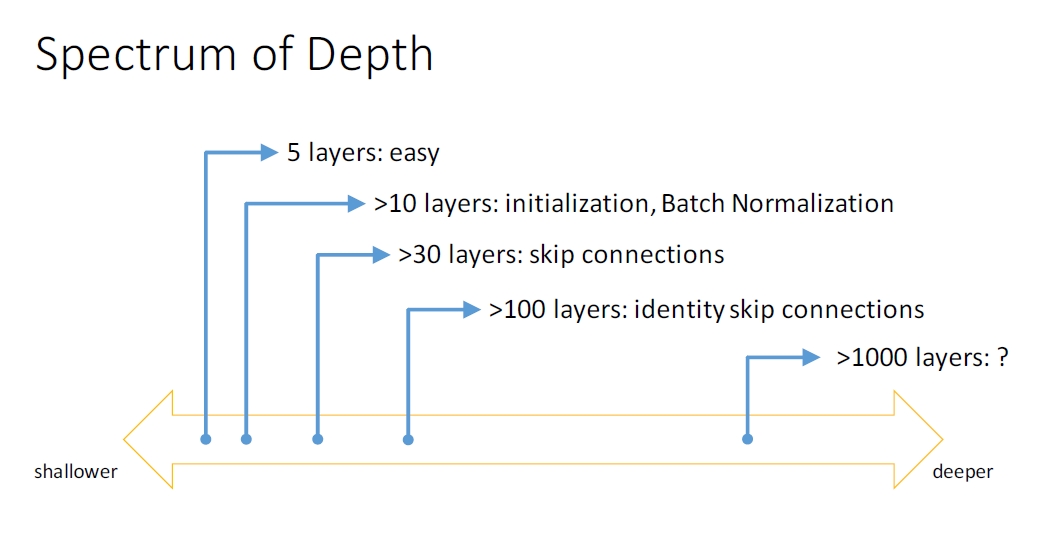 Spectrum of Depth

5 layers: easy

>10 layers: initialization, Batch Normalization

>30 layers: skip connections

>100 layers: identity skip connections

>1000 layers: ?

shallower

deeper